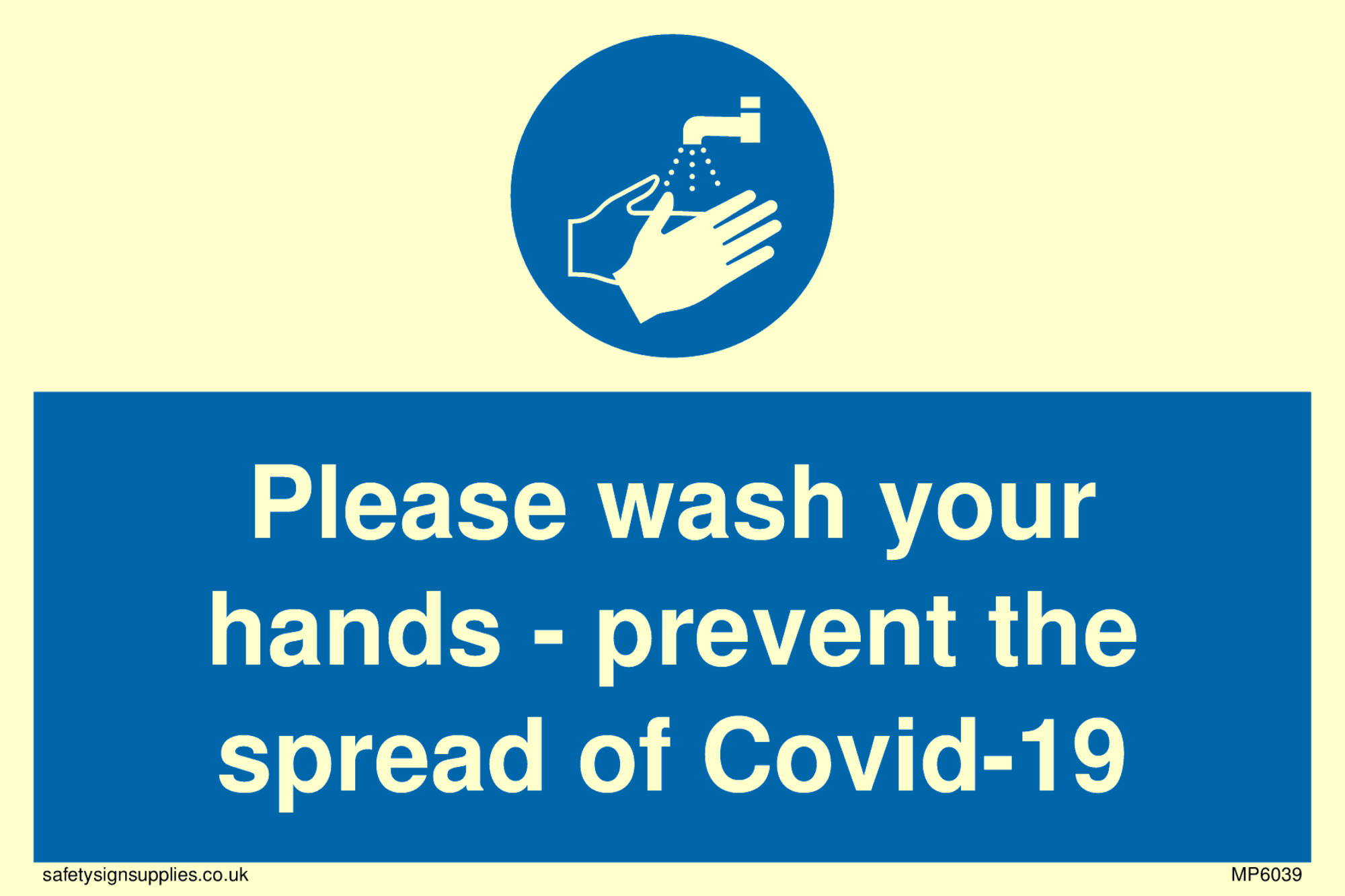 Please wash your hands - prevent the spread of Covid-19

safetysignsupplies.co.uk

MP6039